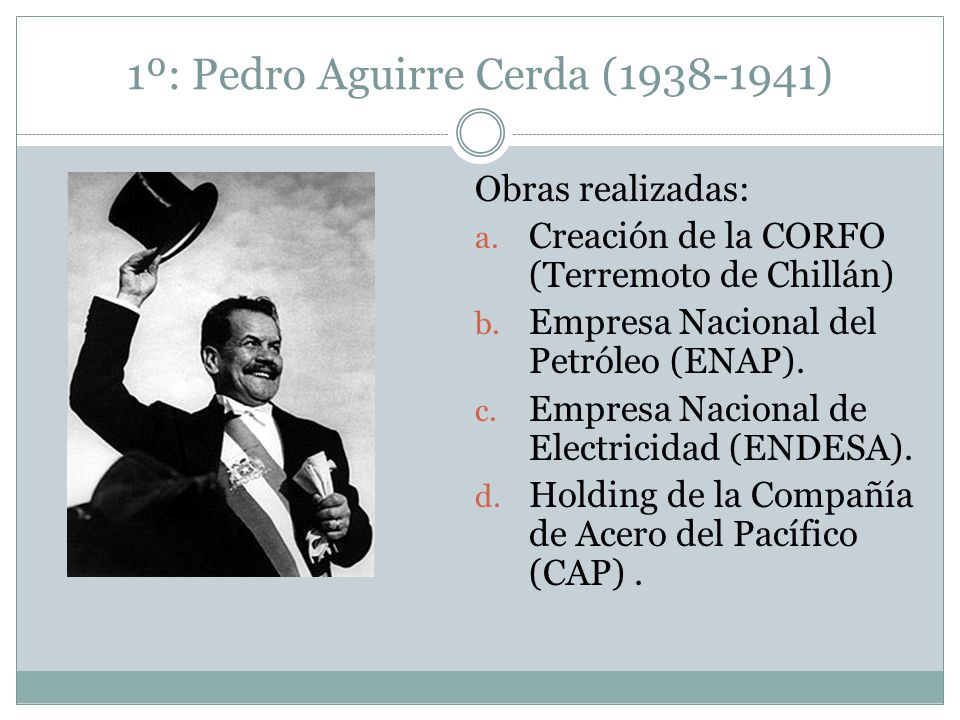 1º: Pedro Aguirre Cerda (1938-1941)

Obras realizadas:
a. Creación de la CORFO (Terremoto de Chillán)
b. Empresa Nacional del Petróleo (ENAP).
c. Empresa Nacional de Electricidad (ENDESA).
d. Holding de la Compañía de Acero del Pacífico (CAP) .